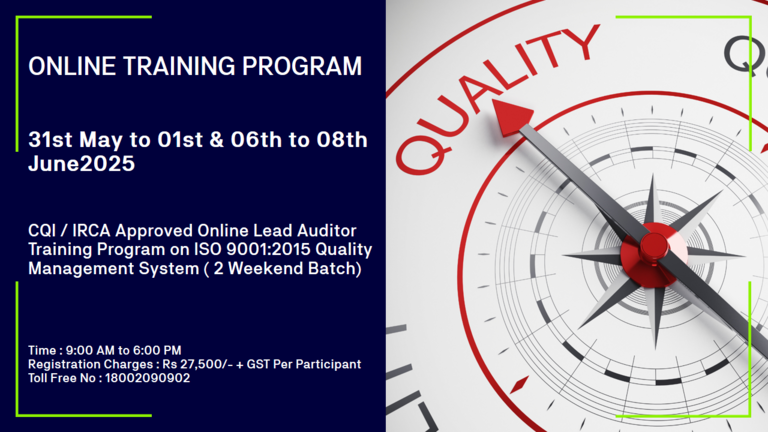 ONLINE TRAINING PROGRAM

31st May to 01st & 06th to 08th June2025

CQI / IRCA Approved Online Lead Auditor Training Program on ISO 9001:2015 Quality Management System ( 2 Weekend Batch)

Time : 9:00 AM to 6:00 PM
Registration Charges : Rs 27,500/- + GST Per Participant
Toll Free No : 18002090902

QUALITY